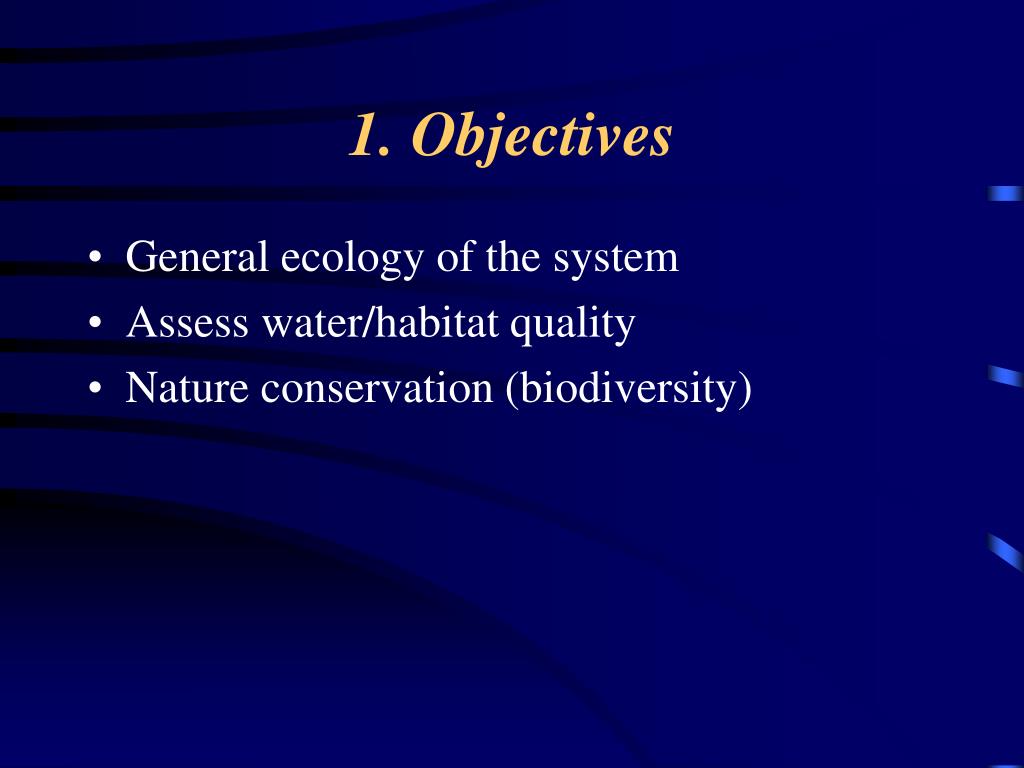 1. Objectives

• General ecology of the system
• Assess water/habitat quality
• Nature conservation (biodiversity)